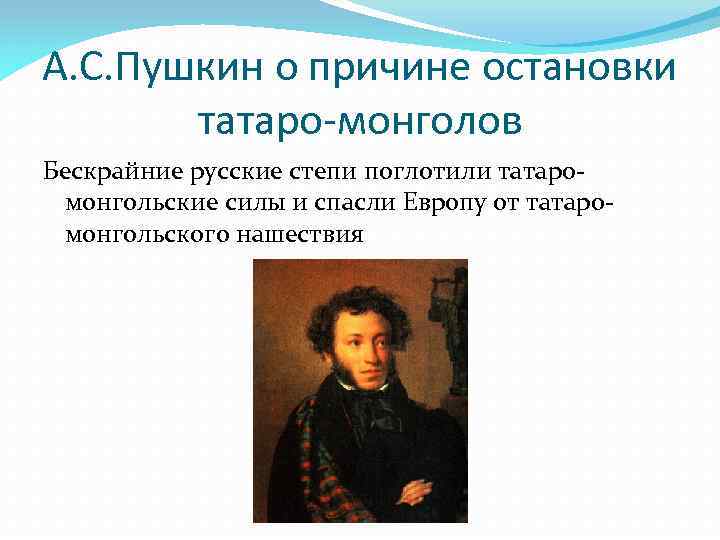 А.С.Пушкин о причине остановки татаро-монголов

Бескрайние русские степи поглотили татаро-монгольские силы и спасли Европу от татаро-монгольского нашествия